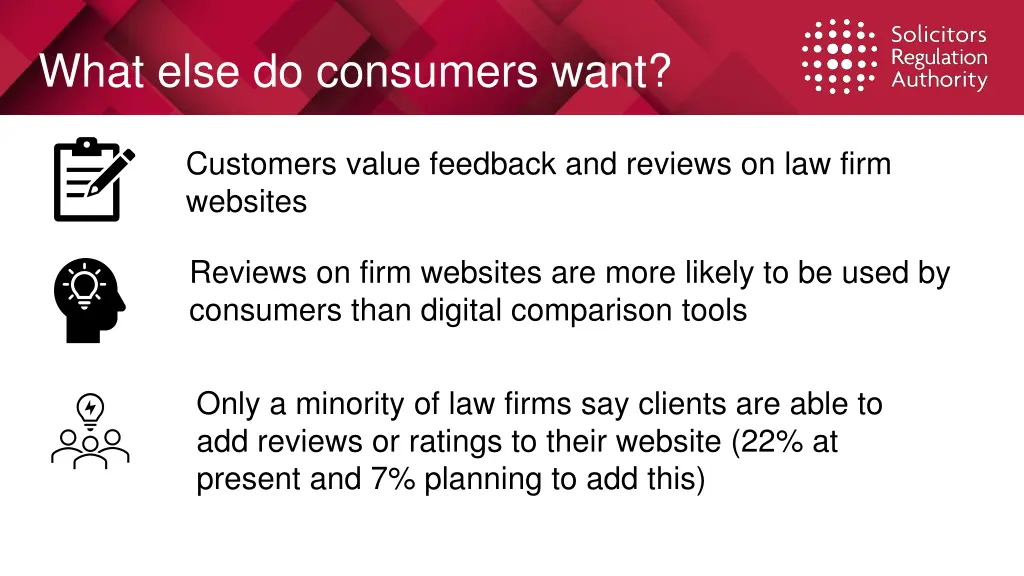 What else do consumers want?

Solicitors Regulation Authority

Customers value feedback and reviews on law firm websites

Reviews on firm websites are more likely to be used by consumers than digital comparison tools

Only a minority of law firms say clients are able to add reviews or ratings to their website (22% at present and 7% planning to add this)